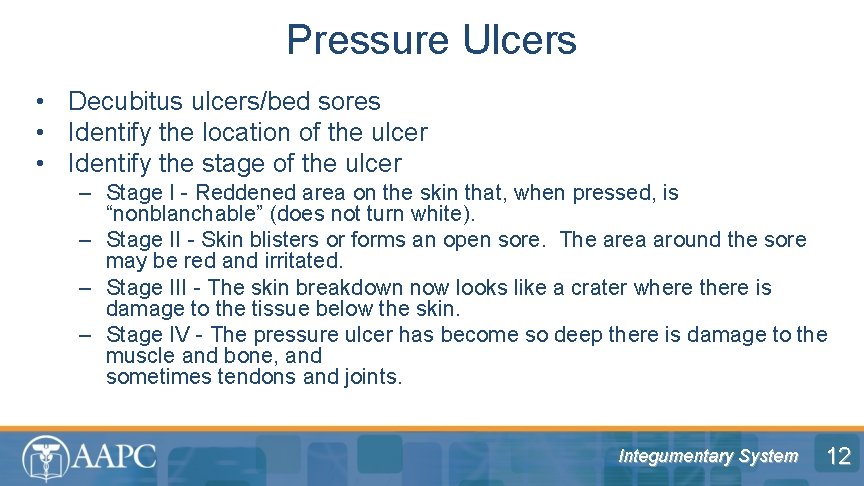 Pressure Ulcers

• Decubitus ulcers/bed sores
• Identify the location of the ulcer
• Identify the stage of the ulcer
– Stage I - Reddened area on the skin that, when pressed, is “nonblanchable” (does not turn white).
– Stage II - Skin blisters or forms an open sore. The area around the sore may be red and irritated.
– Stage III - The skin breakdown now looks like a crater where there is damage to the tissue below the skin.
– Stage IV - The pressure ulcer has become so deep there is damage to the muscle and bone, and
sometimes tendons and joints.

AAPC

Integumentary System 12